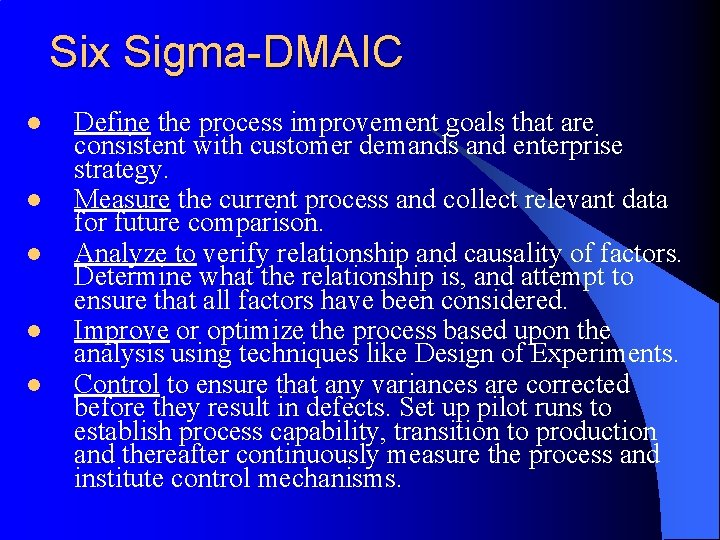 Six Sigma-DMAIC

- Define the process improvement goals that are consistent with customer demands and enterprise strategy.
- Measure the current process and collect relevant data for future comparison.
- Analyze to verify relationship and causality of factors. Determine what the relationship is, and attempt to ensure that all factors have been considered.
- Improve or optimize the process based upon the analysis using techniques like Design of Experiments.
- Control to ensure that any variances are corrected before they result in defects. Set up pilot runs to establish process capability, transition to production and thereafter continuously measure the process and institute control mechanisms.